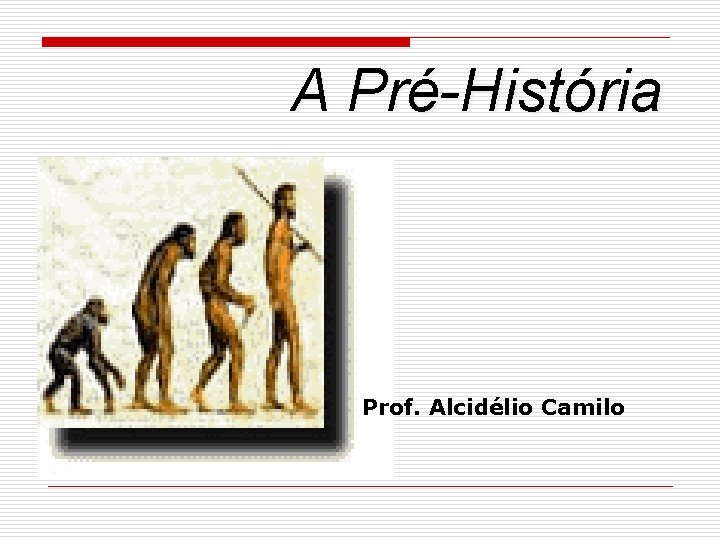 A Pré-História

Prof. Alcidélio Camilo